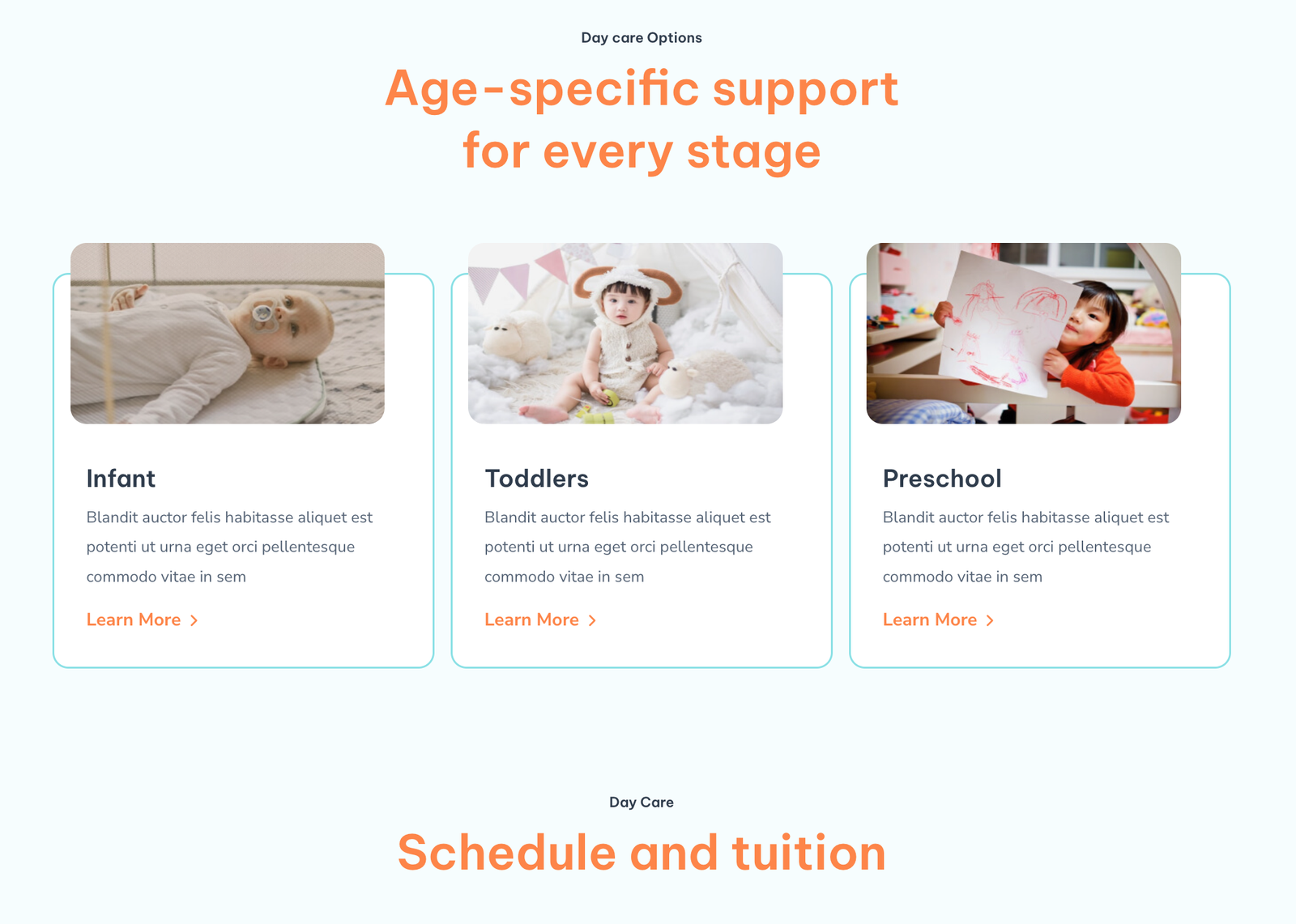 Day care Options

Age-specific support for every stage

Infant

Blandit auctor felis habitasse aliquet est potenti ut urna eget orci pellentesque commodo vitae in sem

Learn More

Toddlers

Blandit auctor felis habitasse aliquet est potenti ut urna eget orci pellentesque commodo vitae in sem

Learn More

Preschool

Blandit auctor felis habitasse aliquet est potenti ut urna eget orci pellentesque commodo vitae in sem

Learn More

Day Care

Schedule and tuition